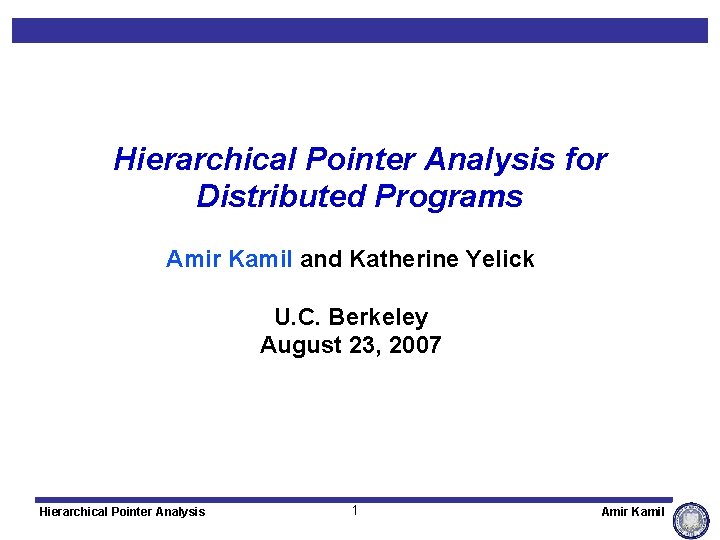 Hierarchical Pointer Analysis for Distributed Programs

Amir Kamil and Katherine Yelick

U.C. Berkeley
August 23, 2007

Hierarchical Pointer Analysis 1 Amir Kamil